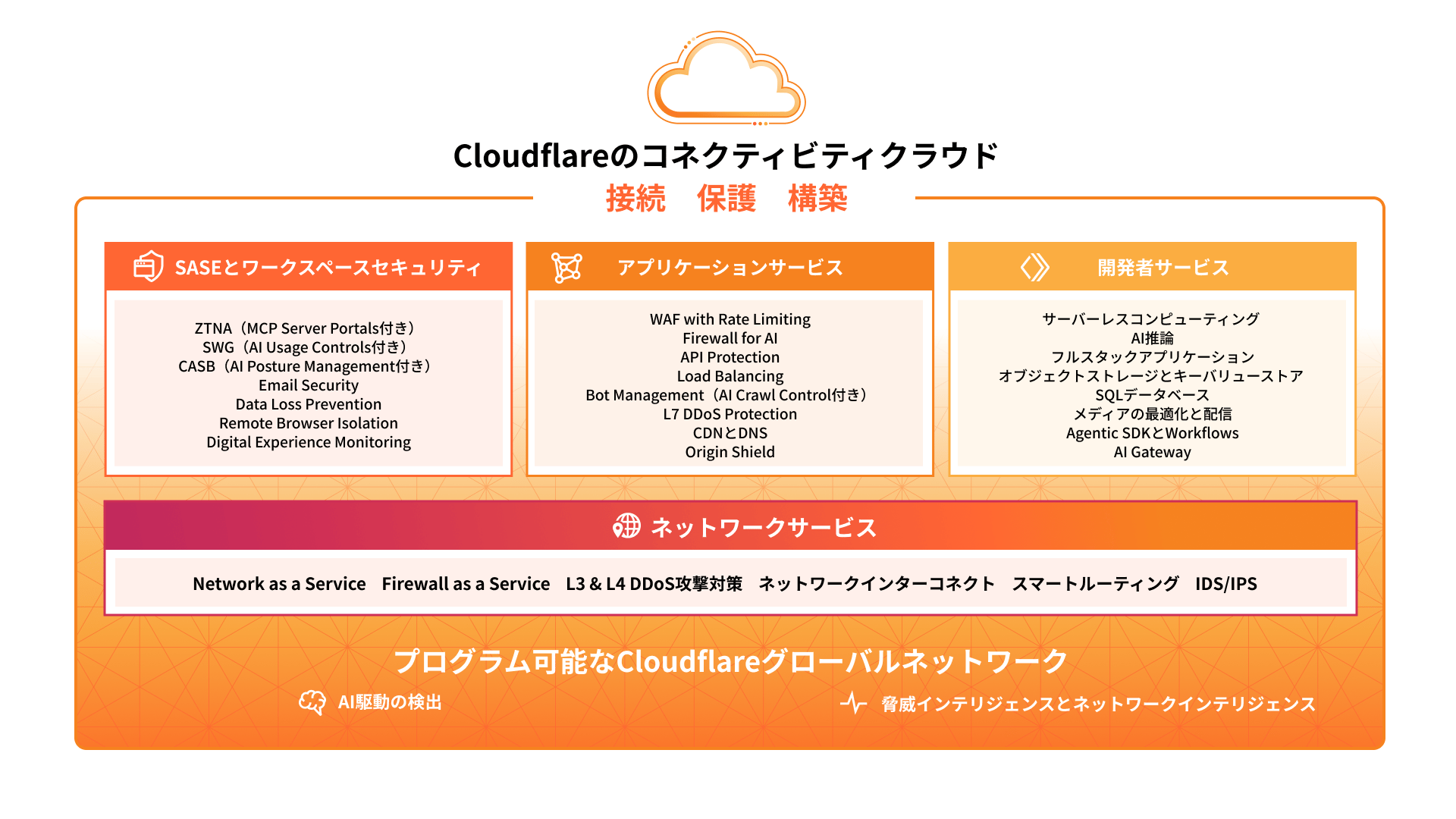 Cloudflareのコネクティビティクラウド

接続　保護　構築

SASEとワークスペースセキュリティ

ZTNA（MCP Server Portals付き）
SWG（AI Usage Controls付き）
CASB（AI Posture Management付き）
Email Security
Data Loss Prevention
Remote Browser Isolation
Digital Experience Monitoring

アプリケーションサービス

WAF with Rate Limiting
Firewall for AI
API Protection
Load Balancing
Bot Management（AI Crawl Control付き）
L7 DDoS Protection
CDNとDNS
Origin Shield

開発者サービス

サーバーレスコンピューティング
AI推論
フルスタックアプリケーション
オブジェクトストレージとキーバリューストア
SQLデータベース
メディアの最適化と配信
Agentic SDKとWorkflows
AI Gateway

ネットワークサービス

Network as a Service　Firewall as a Service　L3 & L4 DDoS攻撃対策　ネットワークインターコネクト　スマートルーティング　IDS/IPS

プログラム可能なCloudflareグローバルネットワーク

AI駆動の検出

脅威インテリジェンスとネットワークインテリジェンス